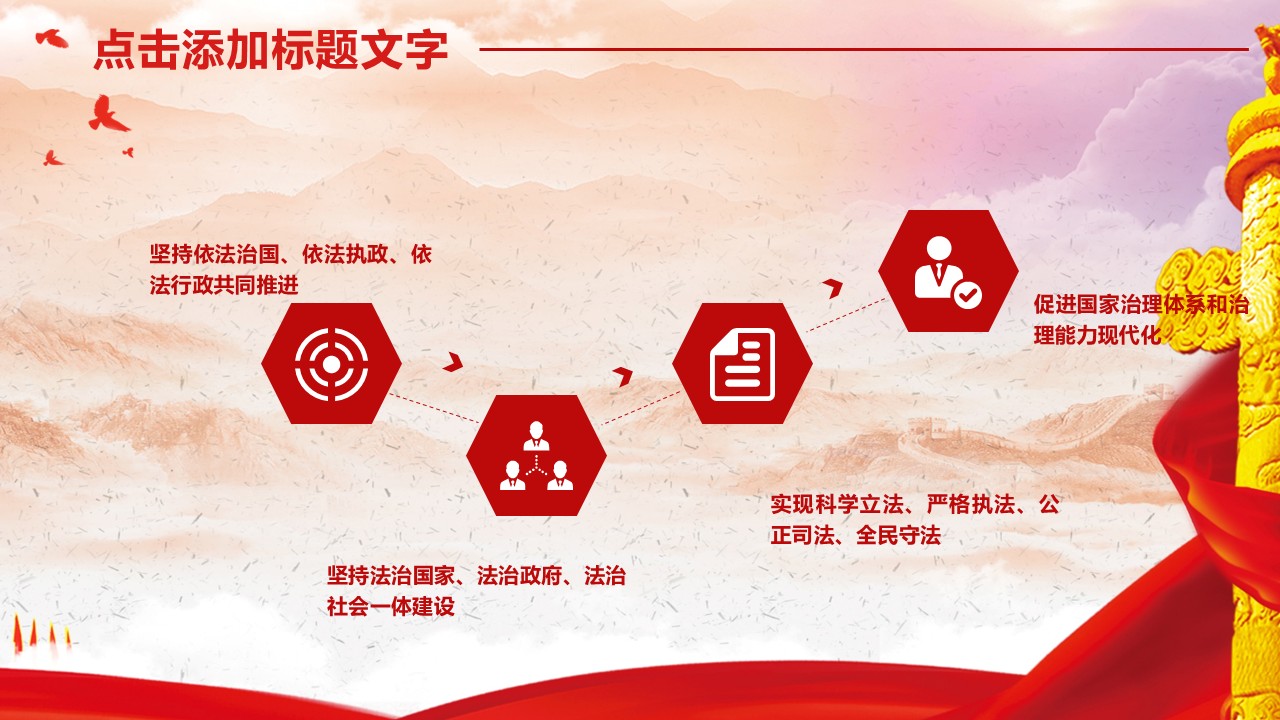 点击添加标题文字

坚持依法治国、依法执政、依法行政共同推进

坚持法治国家、法治政府、法治社会一体建设

实现科学立法、严格执法、公正司法、全民守法

促进国家治理体系和治理能力现代化